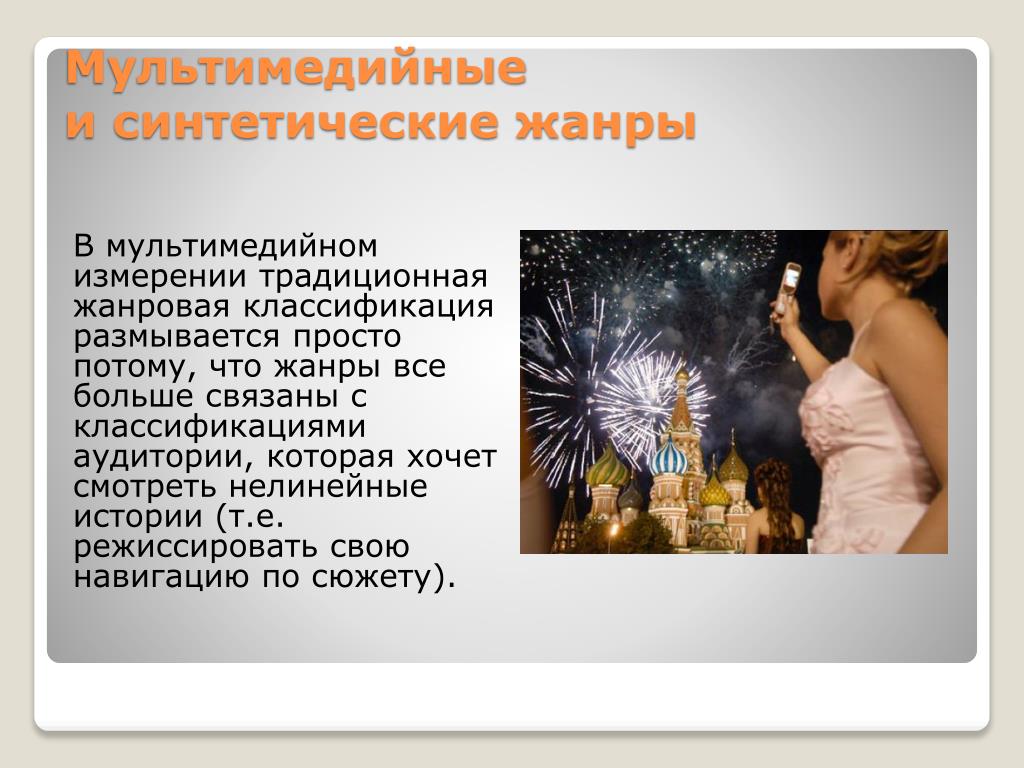 Мультимедийные и синтетические жанры

В мультимедийном измерении традиционная жанровая классификация размывается просто потому, что жанры все больше связаны с классификациями аудитории, которая хочет смотреть нелинейные истории (т.е. режиссировать свою навигацию по сюжету).